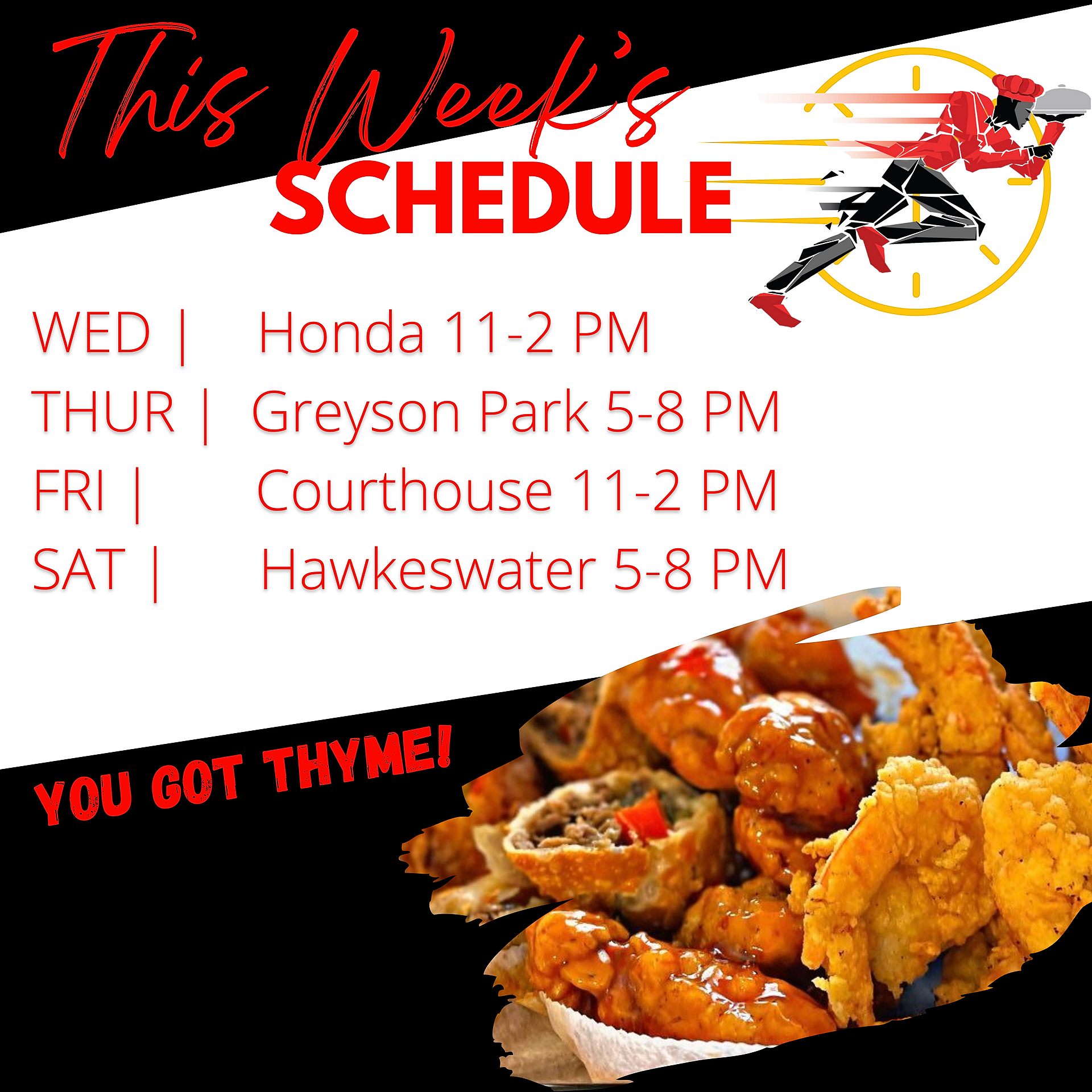 This Week's
SCHEDULE

WED | Honda 11-2 PM
THUR | Greyson Park 5-8 PM
FRI | Courthouse 11-2 PM
SAT | Hawkeswater 5-8 PM

YOU GOT THYME!